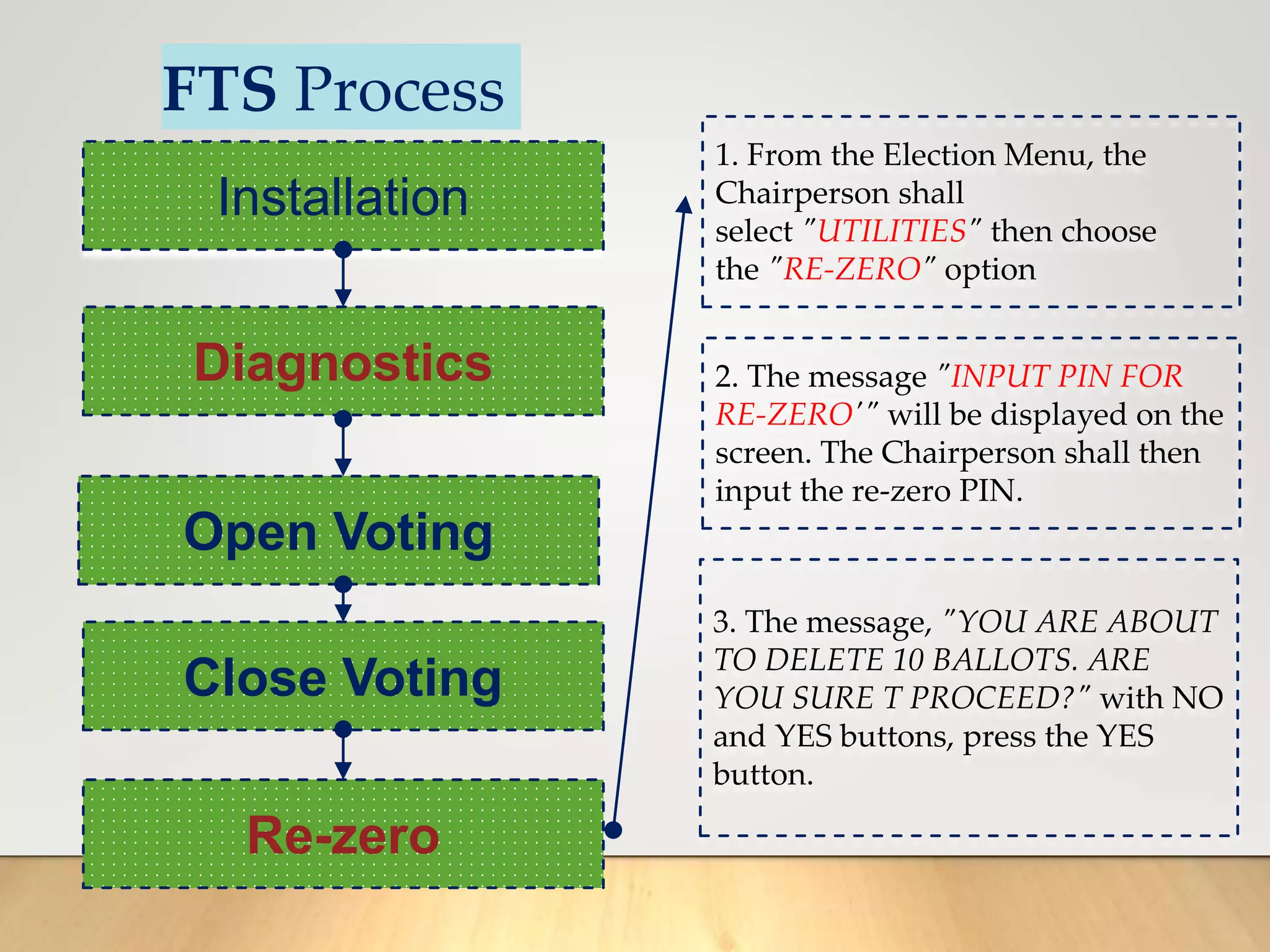 FTS Process

Installation

Diagnostics

Open Voting

Close Voting

Re-zero

1. From the Election Menu, the Chairperson shall select "UTILITIES" then choose the "RE-ZERO" option

2. The message "INPUT PIN FOR RE-ZERO'" will be displayed on the screen. The Chairperson shall then input the re-zero PIN.

3. The message, "YOU ARE ABOUT TO DELETE 10 BALLOTS. ARE YOU SURE T PROCEED?" with NO and YES buttons, press the YES button.